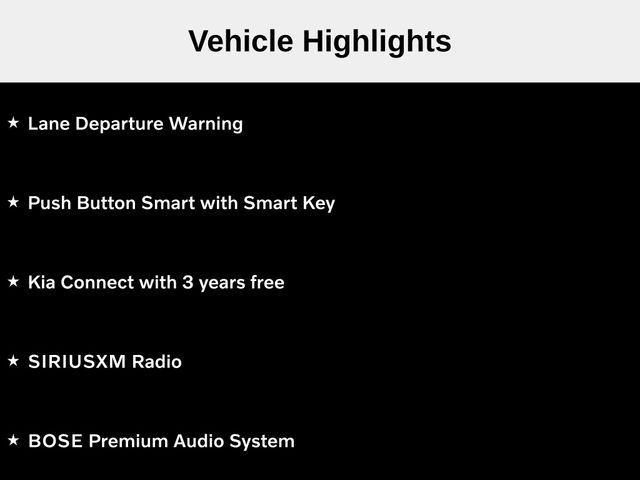 Vehicle Highlights

★ Lane Departure Warning

★ Push Button Smart with Smart Key

★ Kia Connect with 3 years free

★ SIRIUSXM Radio

★ BOSE Premium Audio System